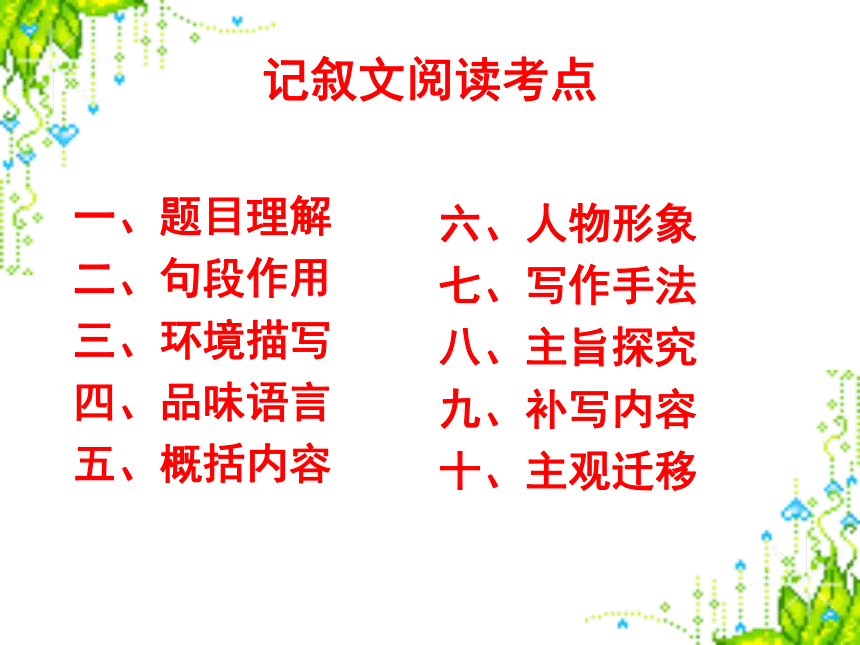 记叙文阅读考点

一、题目理解
二、句段作用
三、环境描写
四、品味语言
五、概括内容

六、人物形象
七、写作手法
八、主旨探究
九、补写内容
十、主观迁移